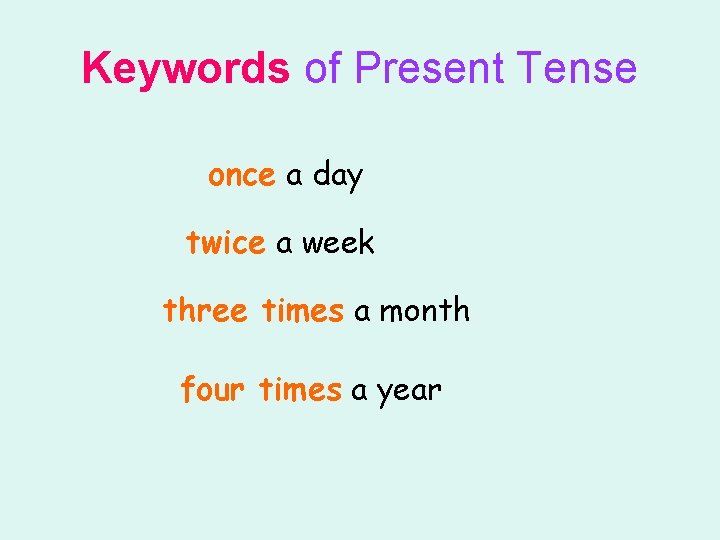 Keywords of Present Tense

once a day

twice a week

three times a month

four times a year